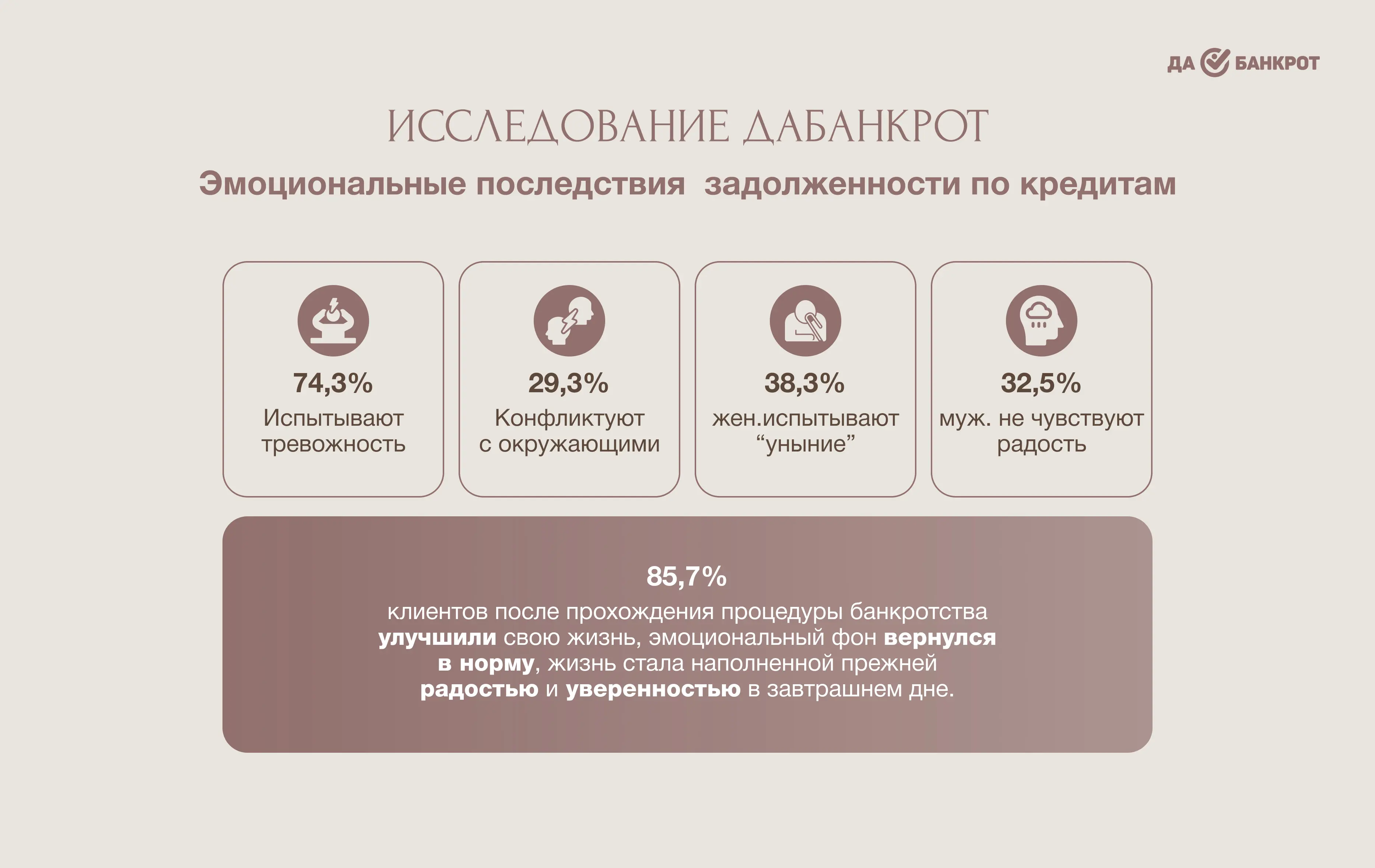 ДА БАНКРОТ

ИССЛЕДОВАНИЕ ДАБАНКРОТ

Эмоциональные последствия задолженности по кредитам

74,3%
Испытывают тревожность

29,3%
Конфликтуют с окружающими

38,3%
жен.испытывают “уныние”

32,5%
муж. не чувствуют радость

85,7%
клиентов после прохождения процедуры банкротства улучшили свою жизнь, эмоциональный фон вернулся в норму, жизнь стала наполненной прежней радостью и уверенностью в завтрашнем дне.